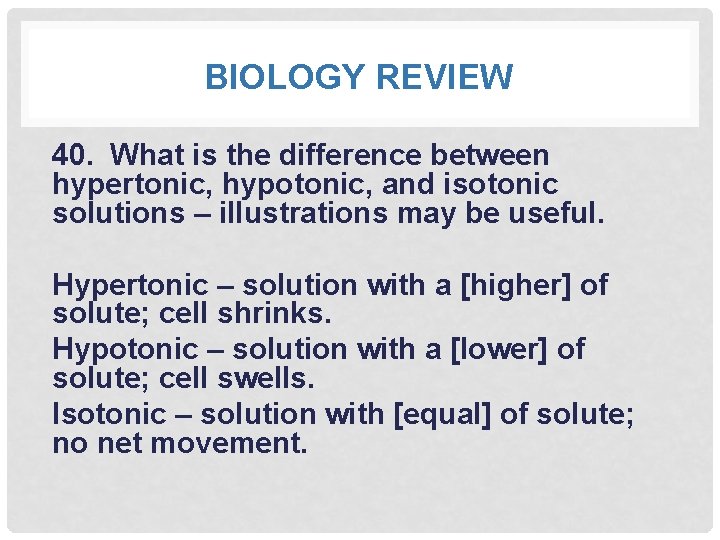 BIOLOGY REVIEW

40. What is the difference between hypertonic, hypotonic, and isotonic solutions – illustrations may be useful.

Hypertonic – solution with a [higher] of solute; cell shrinks.

Hypotonic – solution with a [lower] of solute; cell swells.

Isotonic – solution with [equal] of solute; no net movement.